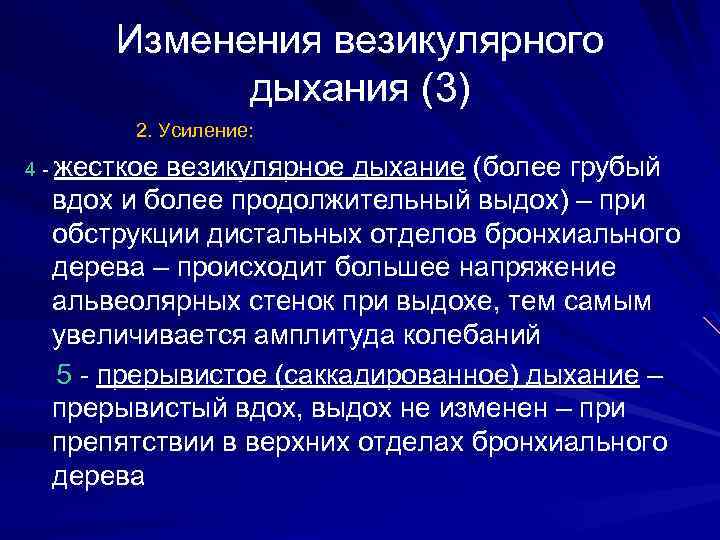 Изменения везикулярного дыхания (3)

2. Усиление:

4 - жесткое везикулярное дыхание (более грубый вдох и более продолжительный выдох) – при обструкции дистальных отделов бронхиального дерева – происходит большее напряжение альвеолярных стенок при выдохе, тем самым увеличивается амплитуда колебаний

5 - прерывистое (саккадированное) дыхание – прерывистый вдох, выдох не изменен – при препятствии в верхних отделах бронхиального дерева